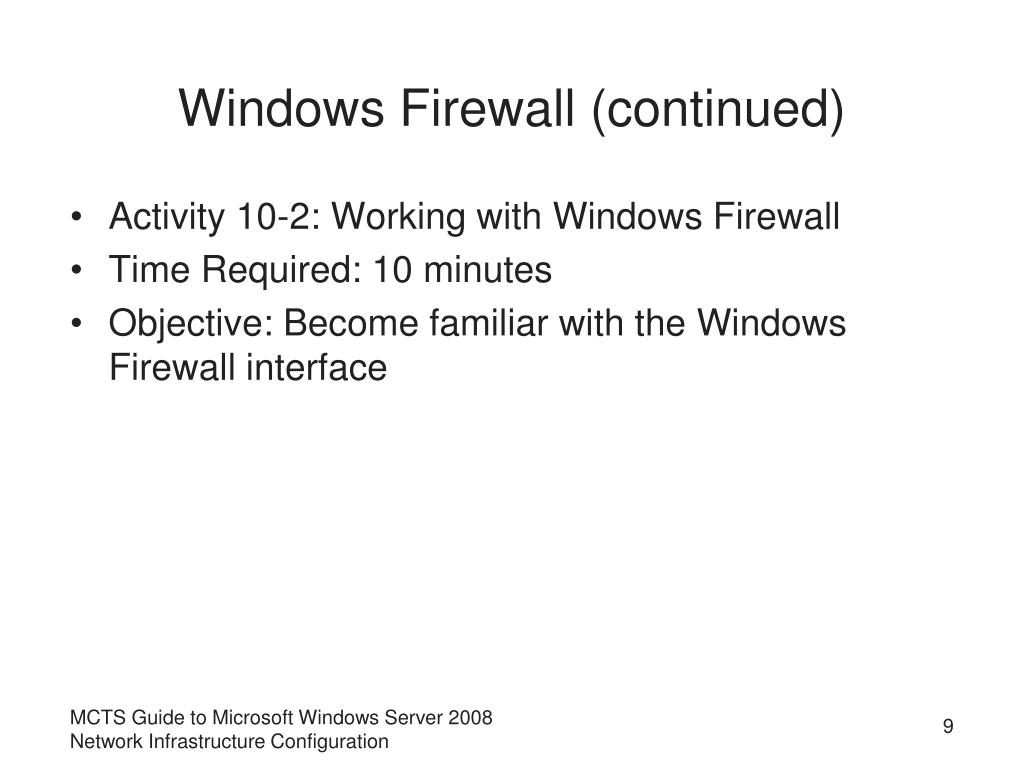 Windows Firewall (continued)

• Activity 10-2: Working with Windows Firewall
• Time Required: 10 minutes
• Objective: Become familiar with the Windows Firewall interface

MCTS Guide to Microsoft Windows Server 2008
Network Infrastructure Configuration

9